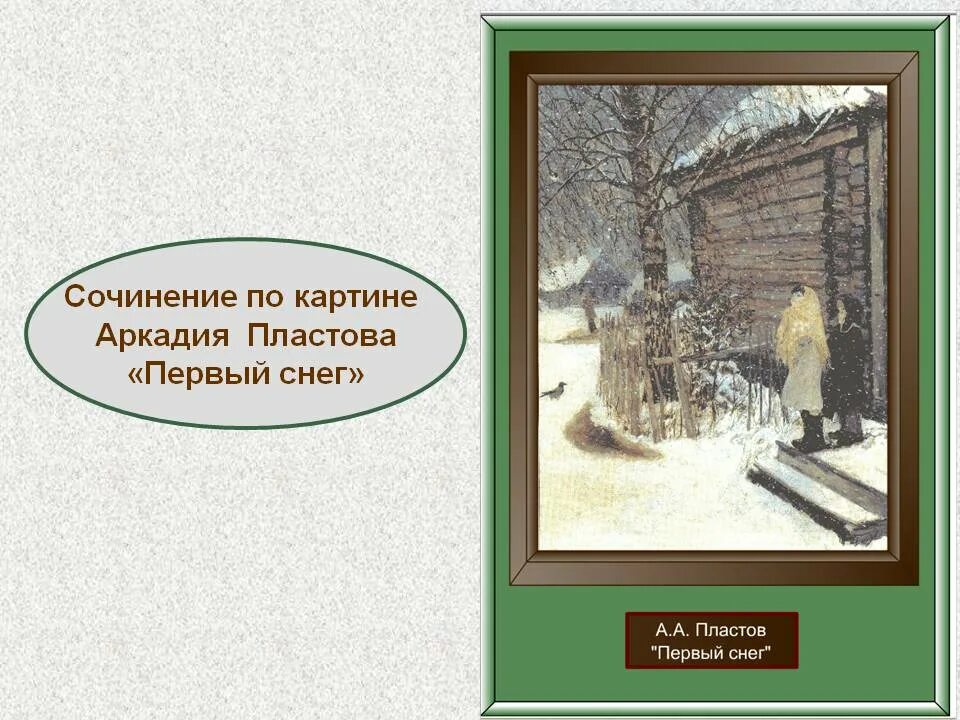 Сочинение по картине Аркадия Пластова «Первый снег»

А.А. Пластов
"Первый снег"